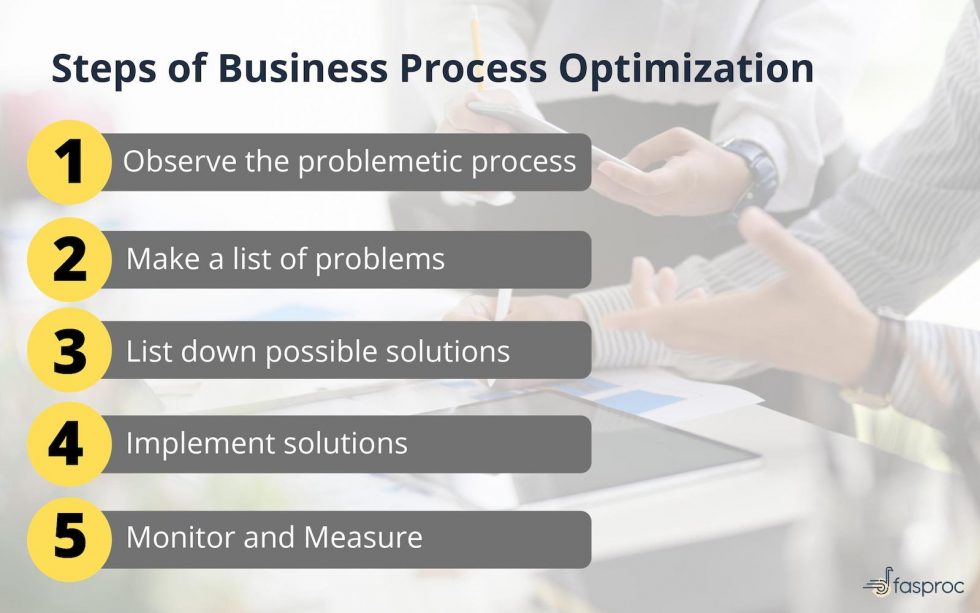 Steps of Business Process Optimization

1 Observe the problemetic process

2 Make a list of problems

3 List down possible solutions

4 Implement solutions

5 Monitor and Measure

fasproc